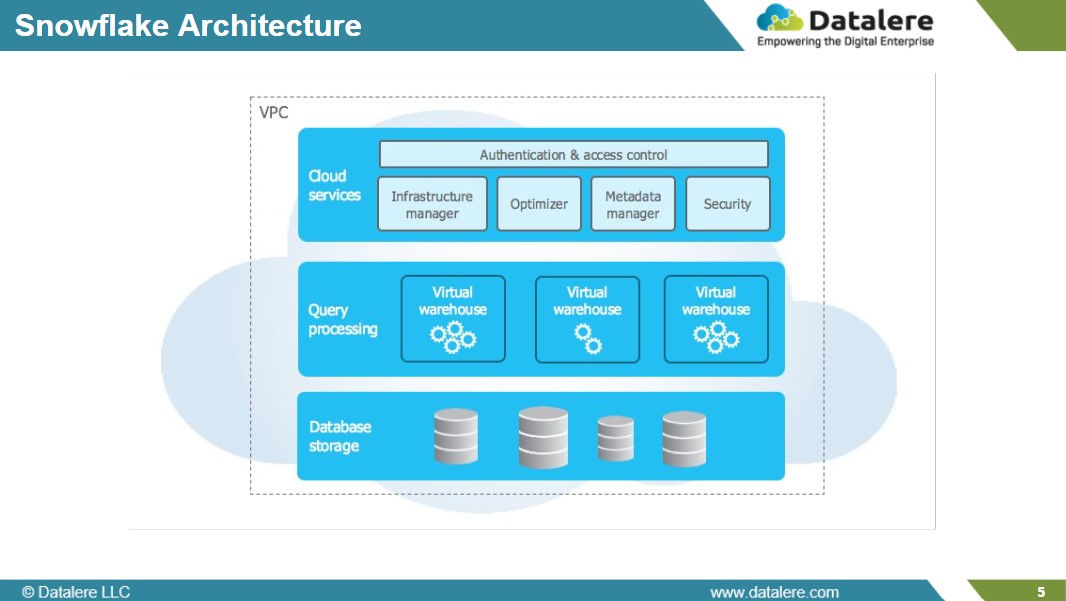 Snowflake Architecture

Datalere
Empowering the Digital Enterprise

VPC

Cloud services

Authentication & access control

Infrastructure manager

Optimizer

Metadata manager

Security

Query processing

Virtual warehouse

Virtual warehouse

Virtual warehouse

Database storage

© Datalere LLC

www.datalere.com

5